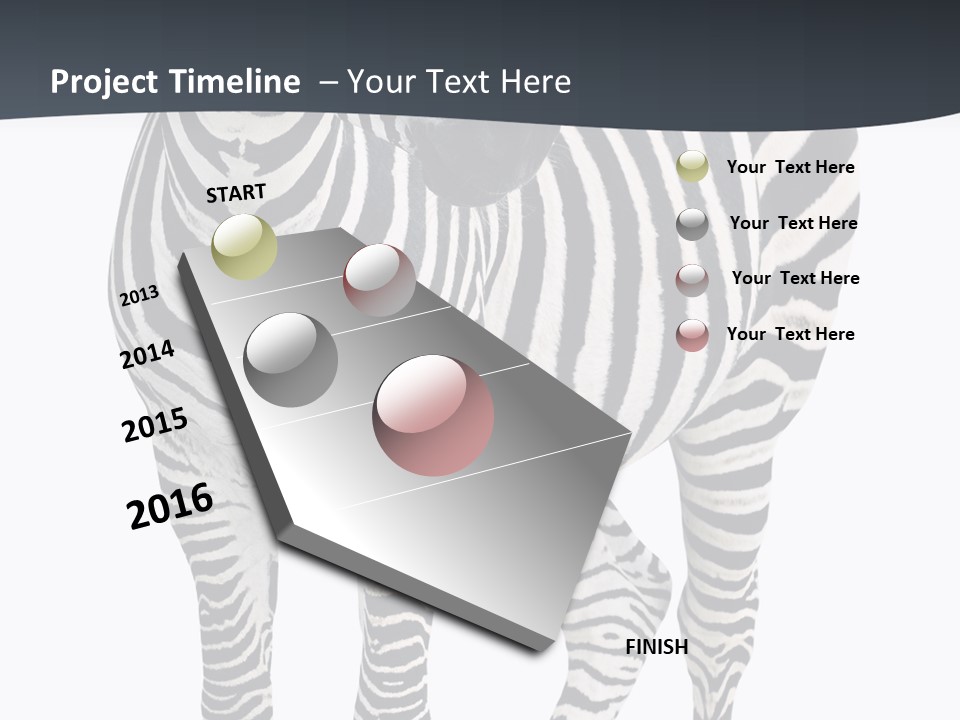 Project Timeline – Your Text Here

START

2013

2014

2015

2016

FINISH

Your Text Here

Your Text Here

Your Text Here

Your Text Here